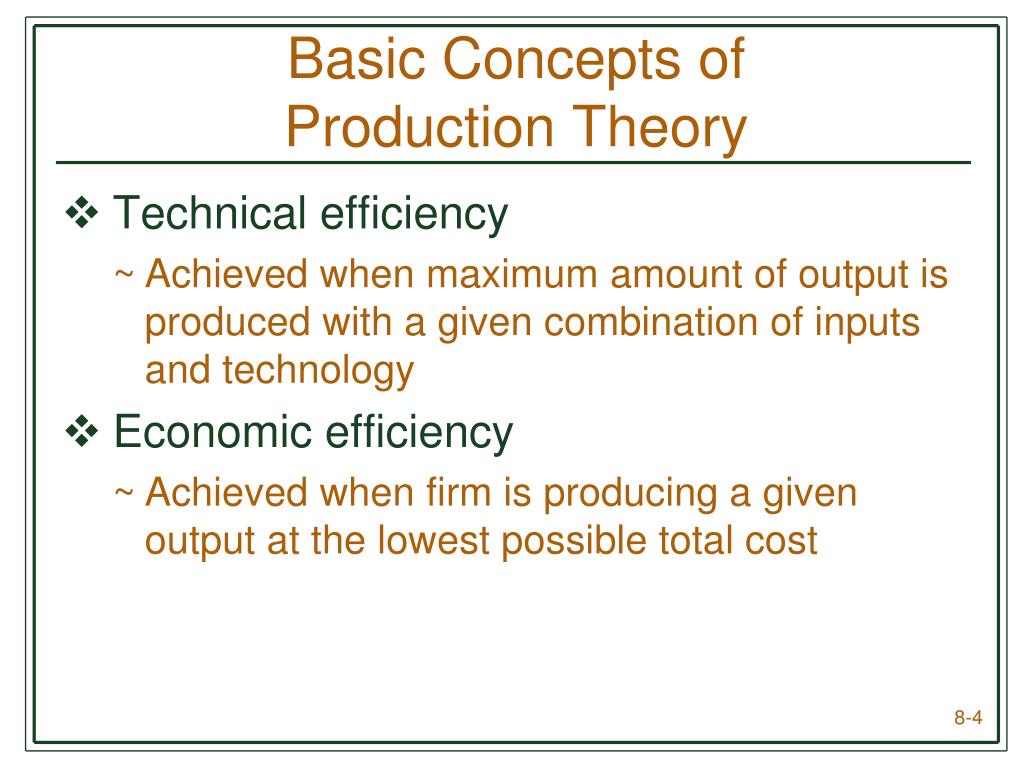 Basic Concepts of
Production Theory

❖ Technical efficiency

~ Achieved when maximum amount of output is produced with a given combination of inputs and technology

❖ Economic efficiency

~ Achieved when firm is producing a given output at the lowest possible total cost

8-4